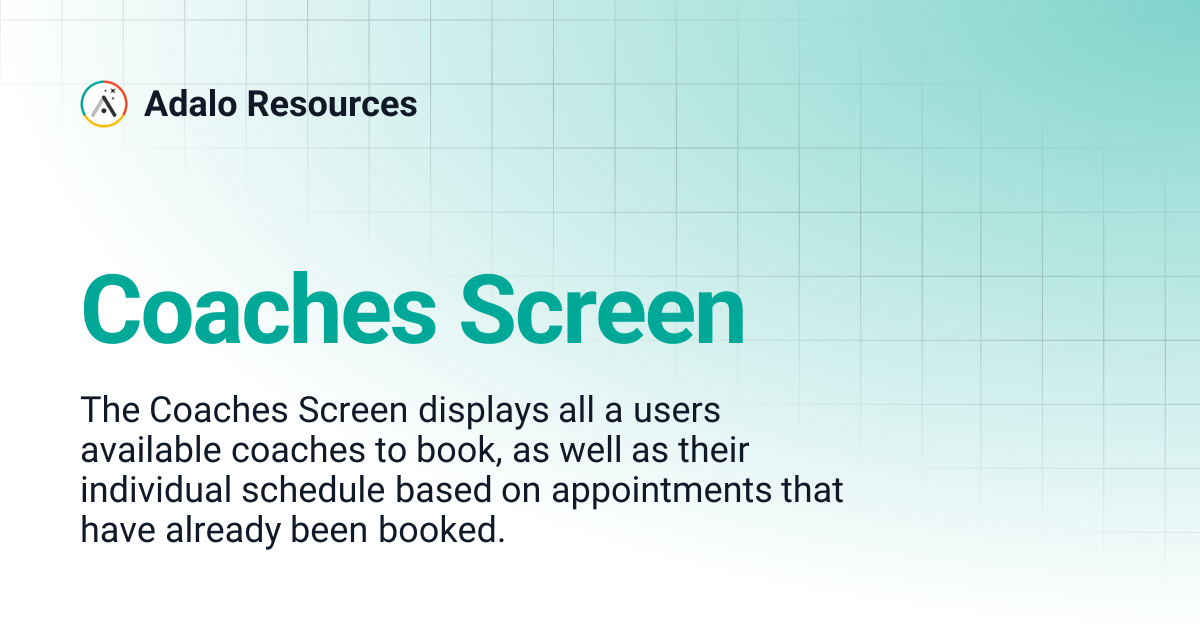 Adalo Resources

Coaches Screen

The Coaches Screen displays all a users available coaches to book, as well as their individual schedule based on appointments that have already been booked.